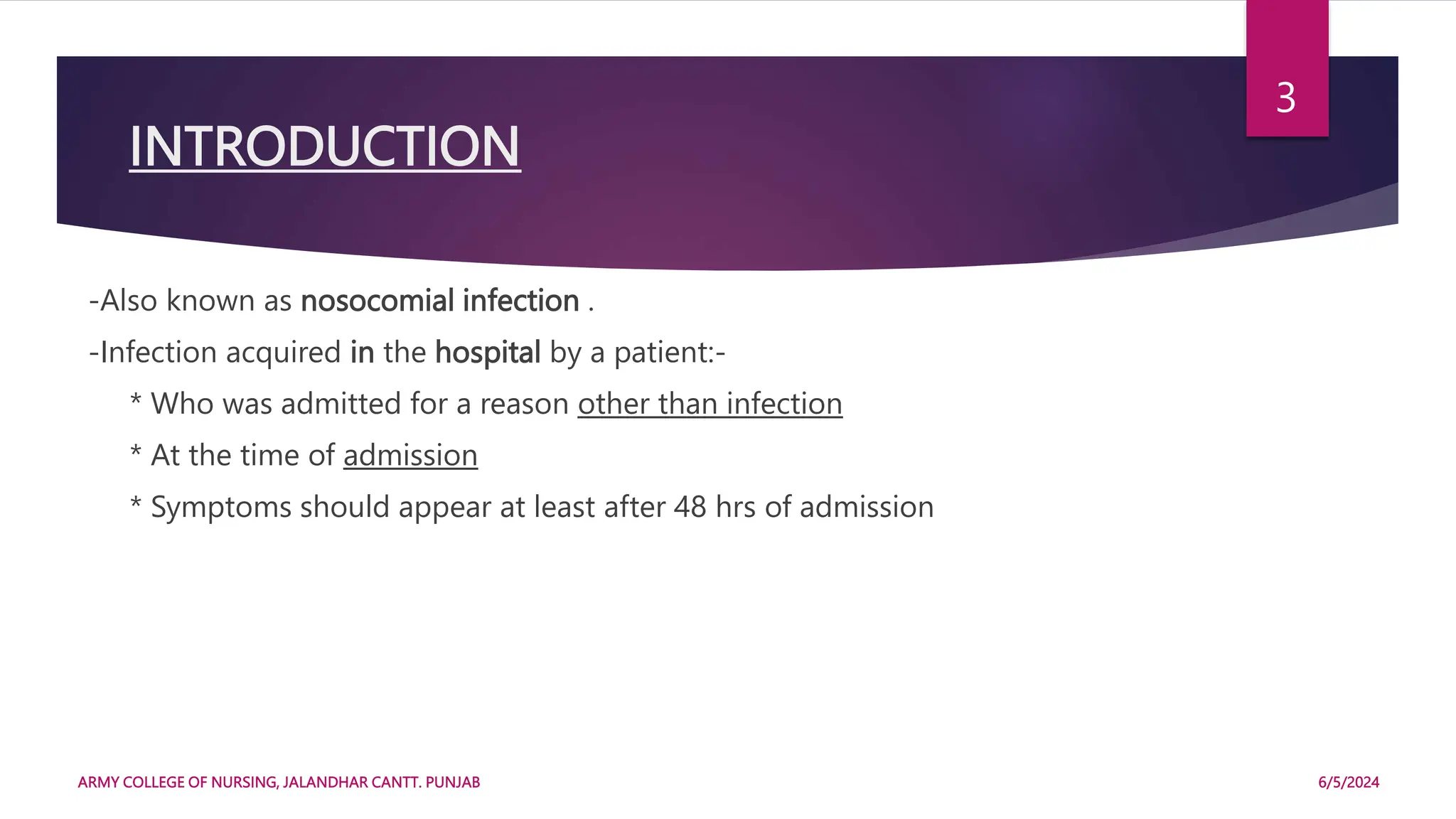 3

INTRODUCTION

-Also known as nosocomial infection .

-Infection acquired in the hospital by a patient:-

* Who was admitted for a reason other than infection

* At the time of admission

* Symptoms should appear at least after 48 hrs of admission

ARMY COLLEGE OF NURSING, JALANDHAR CANTT. PUNJAB

6/5/2024